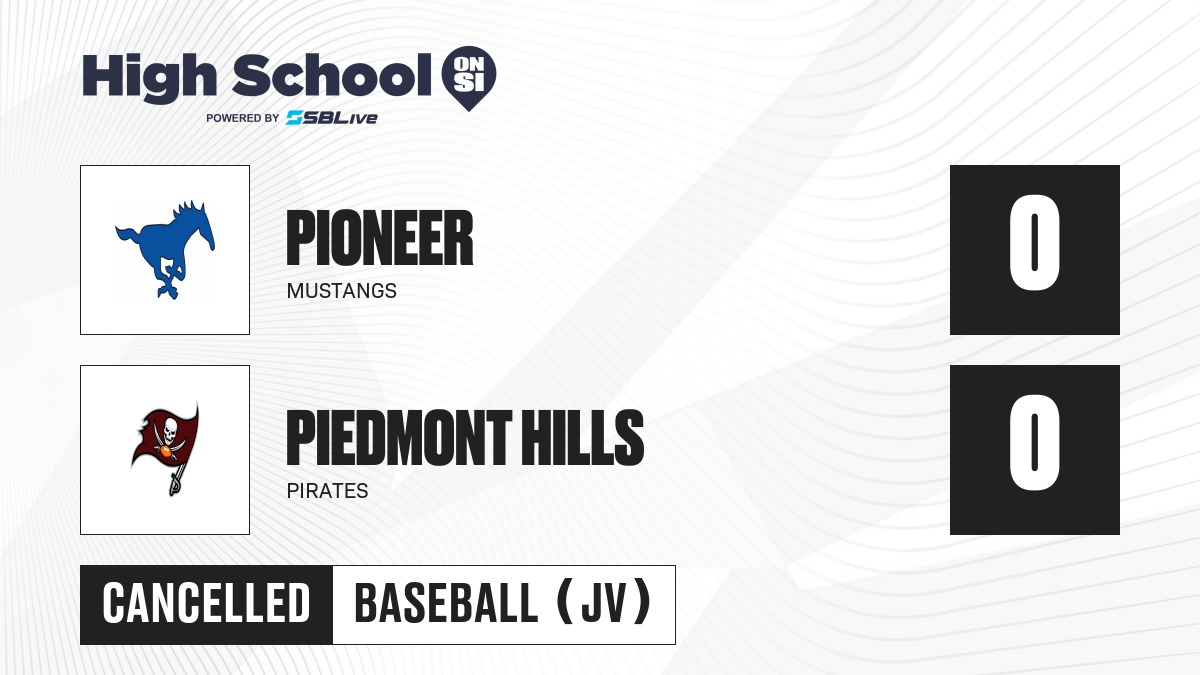 High School ON SI
POWERED BY SBLive

PIONEER
MUSTANGS

0

PIEDMONT HILLS
PIRATES

0

CANCELLED
BASEBALL (JV)